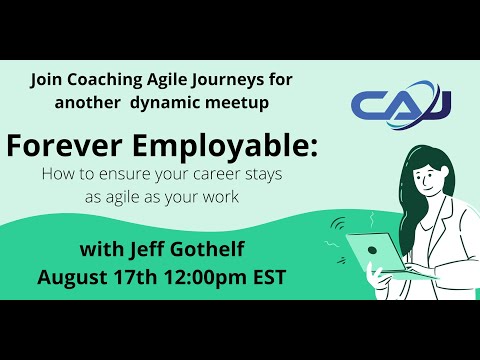 Join Coaching Agile Journeys for another dynamic meetup

CAJ

Forever Employable:

How to ensure your career stays as agile as your work

with Jeff Gothelf
August 17th 12:00pm EST